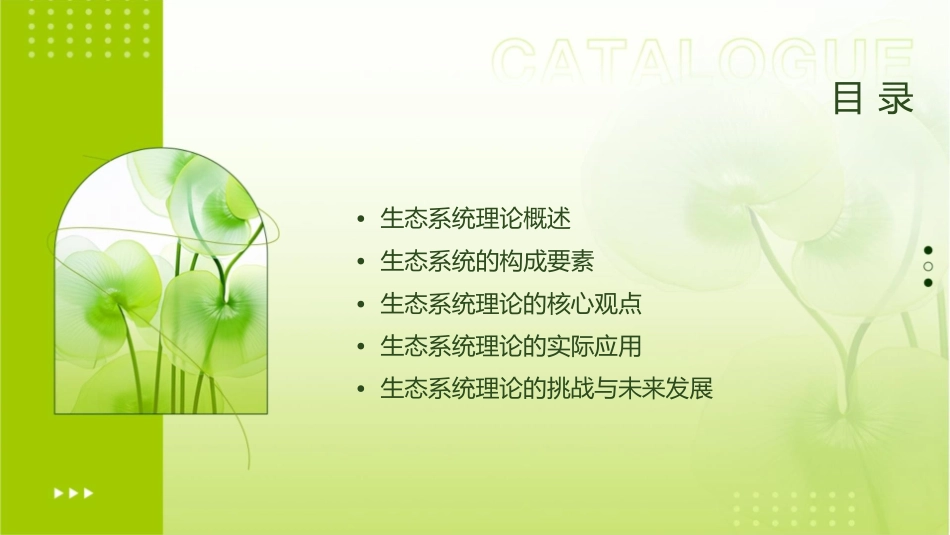 CATALOGUE
目 录

• 生态系统理论概述
• 生态系统的构成要素
• 生态系统理论的核心观点
• 生态系统理论的实际应用
• 生态系统理论的挑战与未来发展